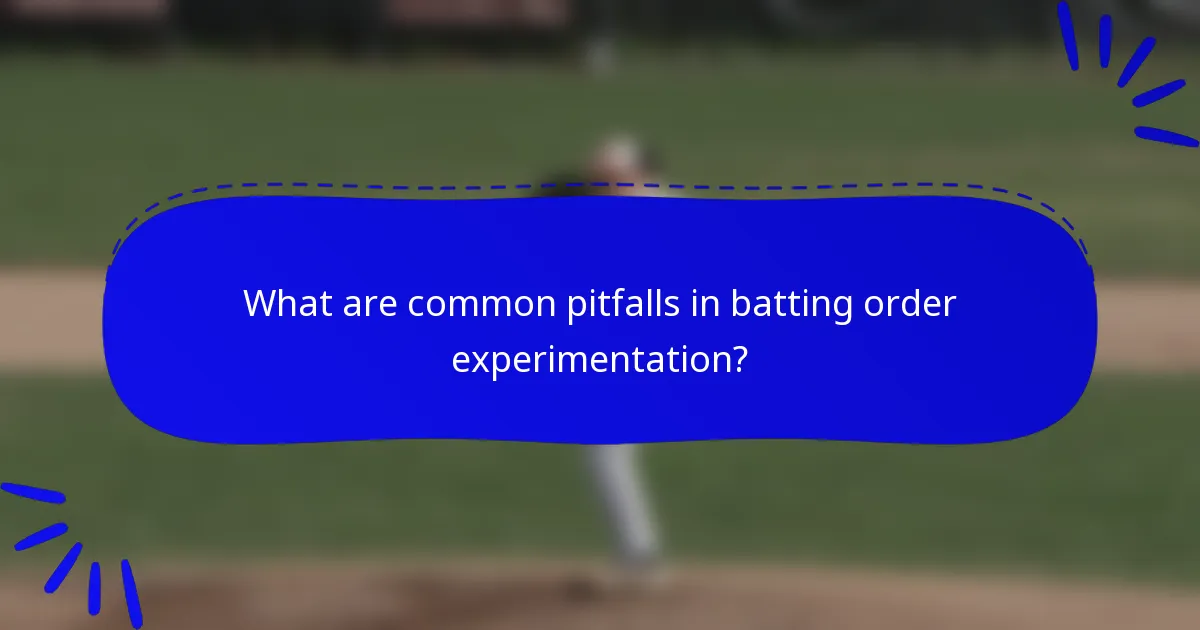 What are common pitfalls in batting order experimentation?